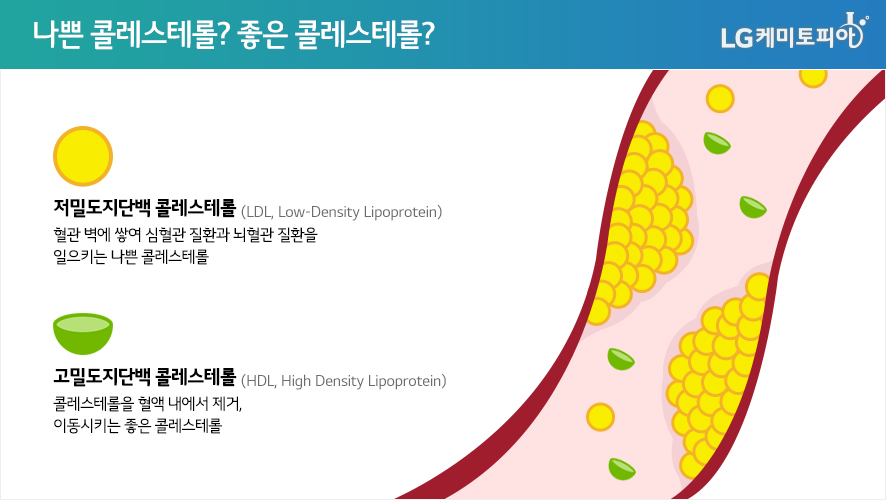 나쁜 콜레스테롤? 좋은 콜레스테롤?

LG케미토피아

저밀도지단백 콜레스테롤 (LDL, Low-Density Lipoprotein)
혈관 벽에 쌓여 심혈관 질환과 뇌혈관 질환을
일으키는 나쁜 콜레스테롤

고밀도지단백 콜레스테롤 (HDL, High Density Lipoprotein)
콜레스테롤을 혈액 내에서 제거,
이동시키는 좋은 콜레스테롤